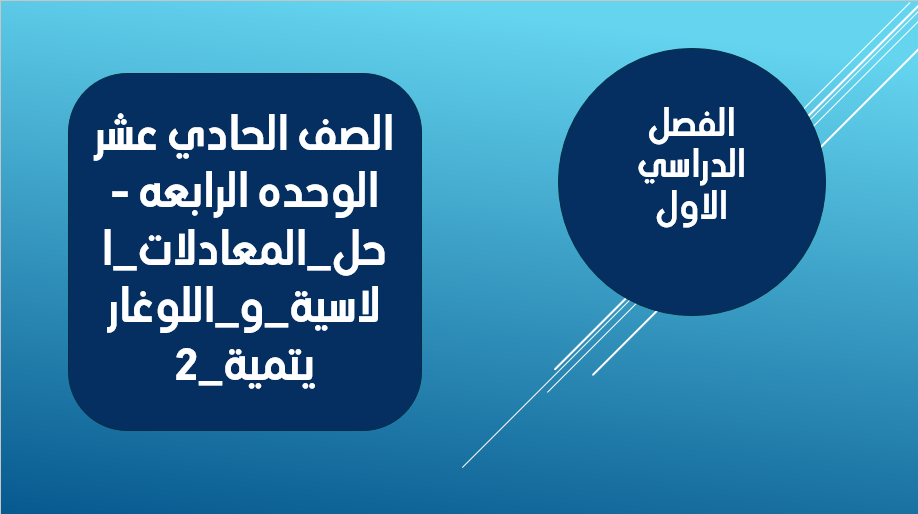 الفصل الدراسي الاول

الصف الحادي عشر الوحده الرابعه - حل_المعادلات_الاسية_و_اللوغاريتمية_2